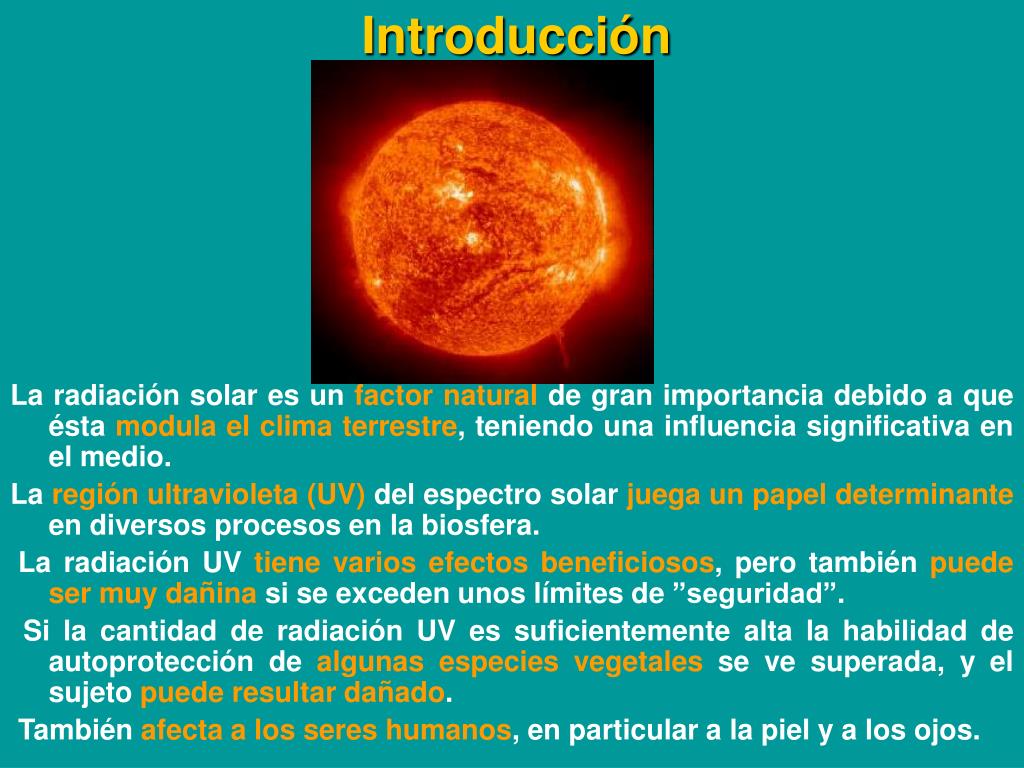 Introducción

La radiación solar es un factor natural de gran importancia debido a que ésta modula el clima terrestre, teniendo una influencia significativa en el medio.

La región ultravioleta (UV) del espectro solar juega un papel determinante en diversos procesos en la biosfera.

La radiación UV tiene varios efectos beneficiosos, pero también puede ser muy dañina si se exceden unos límites de ”seguridad”.

Si la cantidad de radiación UV es suficientemente alta la habilidad de autoprotección de algunas especies vegetales se ve superada, y el sujeto puede resultar dañado.

También afecta a los seres humanos, en particular a la piel y a los ojos.